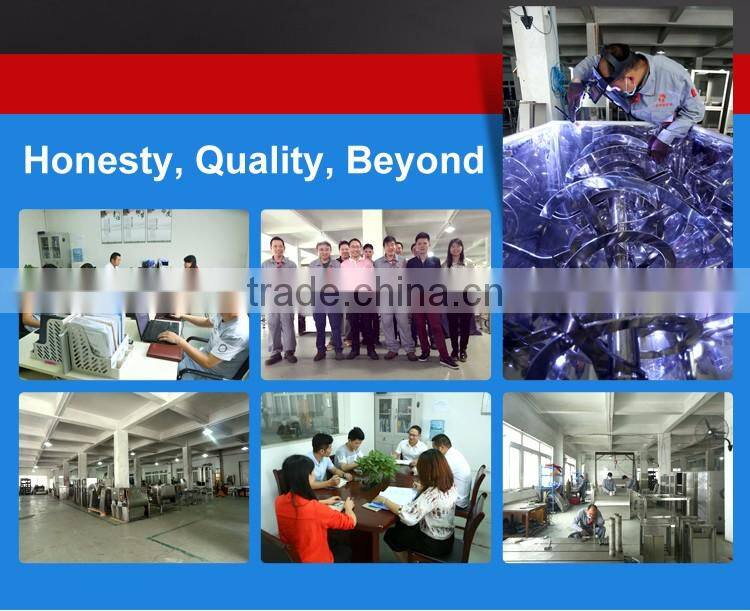 Honesty, Quality, Beyond

trade.china.cn